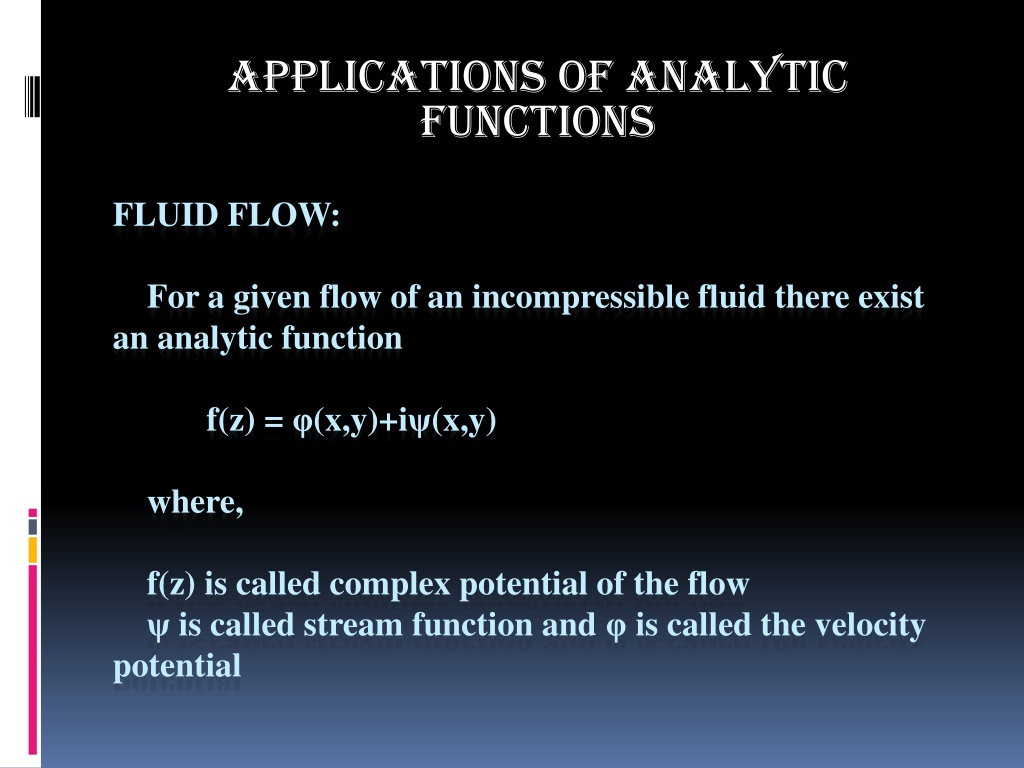 APPLICATIONS OF ANALYTIC FUNCTIONS

FLUID FLOW:

For a given flow of an incompressible fluid there exist an analytic function

$f(z) = \varphi(x,y)+i\psi(x,y)$

where,

f(z) is called complex potential of the flow
$\psi$ is called stream function and $\varphi$ is called the velocity potential